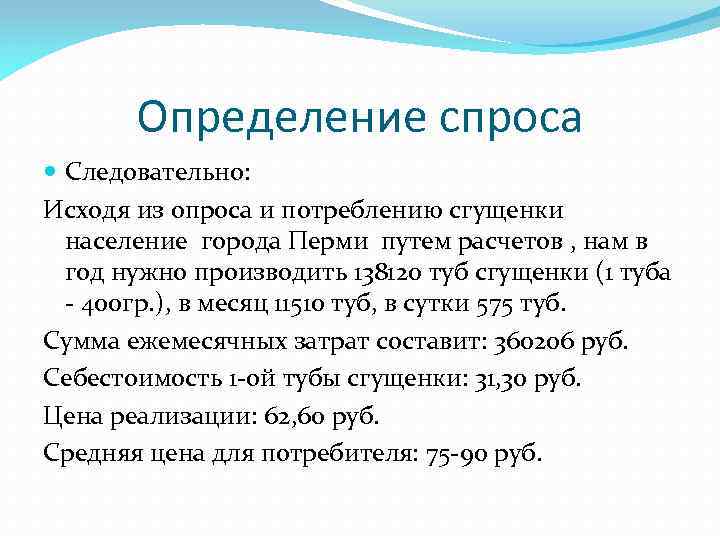 Определение спроса

Следовательно:

Исходя из опроса и потреблению сгущенки население города Перми путем расчетов , нам в год нужно производить 138120 туб сгущенки (1 туба - 400гр.), в месяц 11510 туб, в сутки 575 туб.

Сумма ежемесячных затрат составит: 360206 руб.

Себестоимость 1-ой тубы сгущенки: 31,30 руб.

Цена реализации: 62,60 руб.

Средняя цена для потребителя: 75-90 руб.